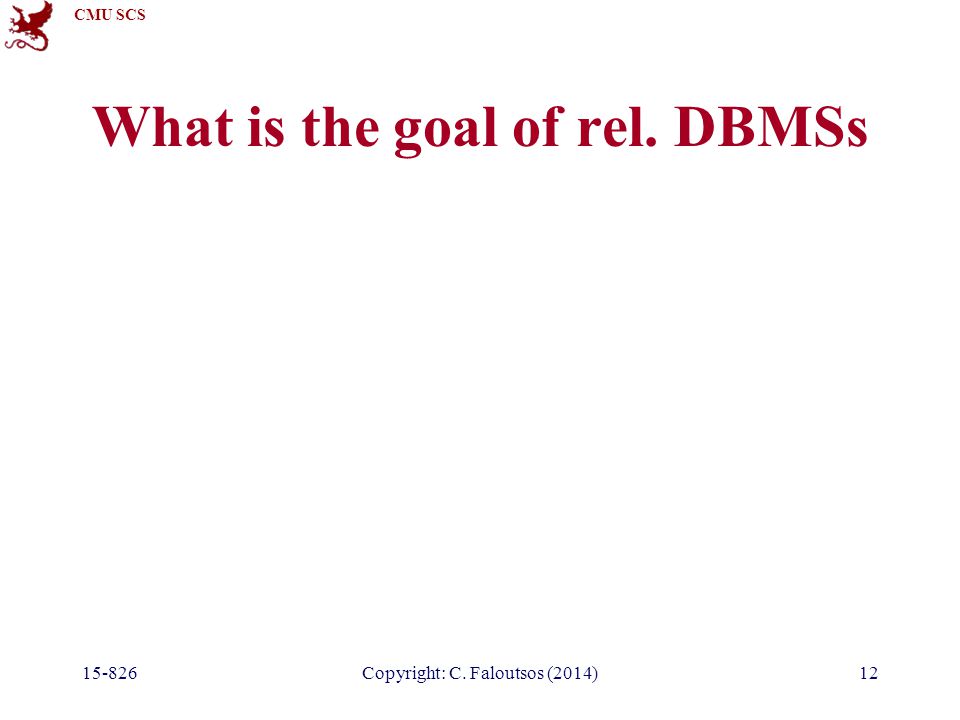 CMU SCS

What is the goal of rel. DBMSs

15-826

Copyright: C. Faloutsos (2014)

12